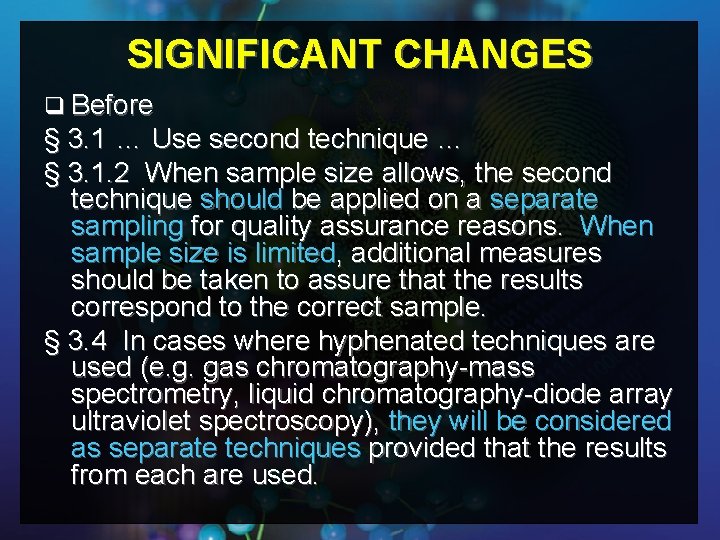 SIGNIFICANT CHANGES

❑ Before

§ 3.1 … Use second technique …

§ 3.1.2 When sample size allows, the second technique should be applied on a separate sampling for quality assurance reasons. When sample size is limited, additional measures should be taken to assure that the results correspond to the correct sample.

§ 3.4 In cases where hyphenated techniques are used (e.g. gas chromatography-mass spectrometry, liquid chromatography-diode array ultraviolet spectroscopy), they will be considered as separate techniques provided that the results from each are used.